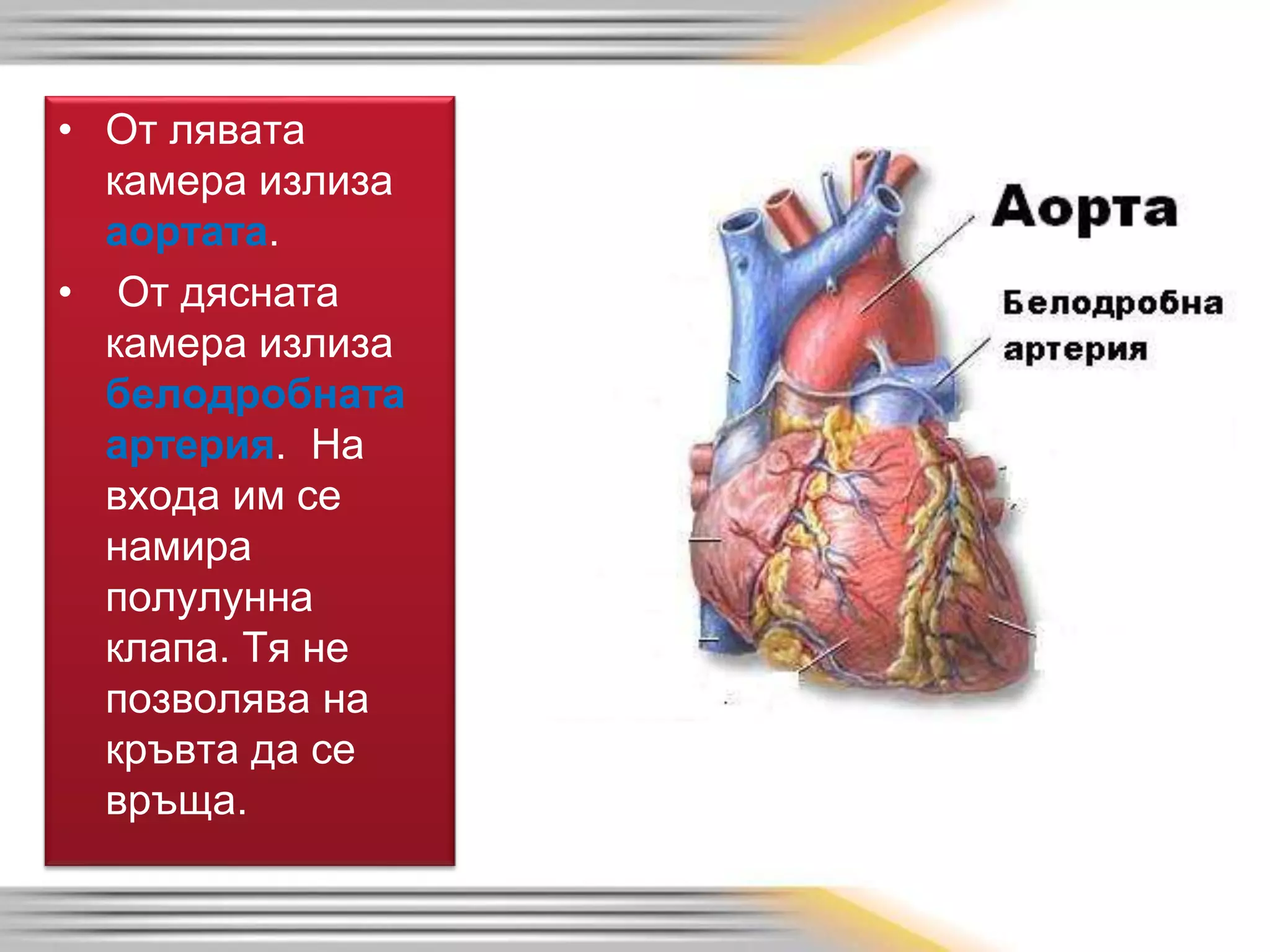 • От лявата камера излиза аортата.

• От дясната камера излиза белодробната артерия. На входа им се намира полулунна клапа. Тя не позволява на кръвта да се връща.

Аорта

Белодробна артерия